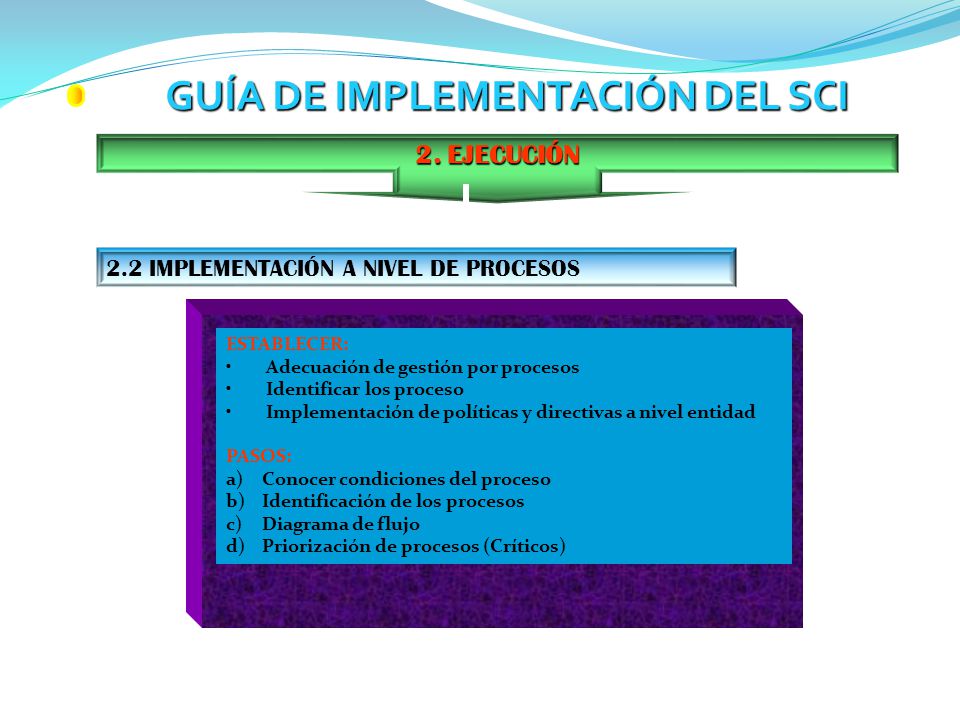 GUÍA DE IMPLEMENTACIÓN DEL SCI

2. EJECUCIÓN

2.2 IMPLEMENTACIÓN A NIVEL DE PROCESOS

ESTABLECER:
• Adecuación de gestión por procesos
• Identificar los proceso
• Implementación de políticas y directivas a nivel entidad

PASOS:
a) Conocer condiciones del proceso
b) Identificación de los procesos
c) Diagrama de flujo
d) Priorización de procesos (Críticos)